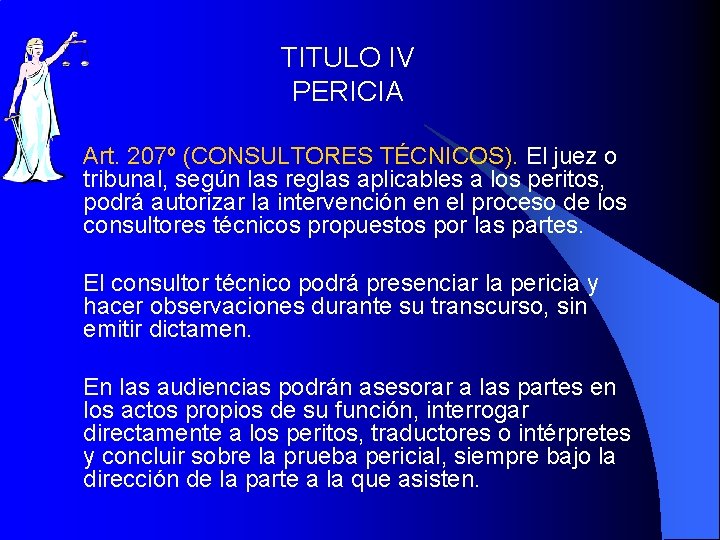 TITULO IV
PERICIA

Art. 207º (CONSULTORES TÉCNICOS). El juez o tribunal, según las reglas aplicables a los peritos, podrá autorizar la intervención en el proceso de los consultores técnicos propuestos por las partes.

El consultor técnico podrá presenciar la pericia y hacer observaciones durante su transcurso, sin emitir dictamen.

En las audiencias podrán asesorar a las partes en los actos propios de su función, interrogar directamente a los peritos, traductores o intérpretes y concluir sobre la prueba pericial, siempre bajo la dirección de la parte a la que asisten.